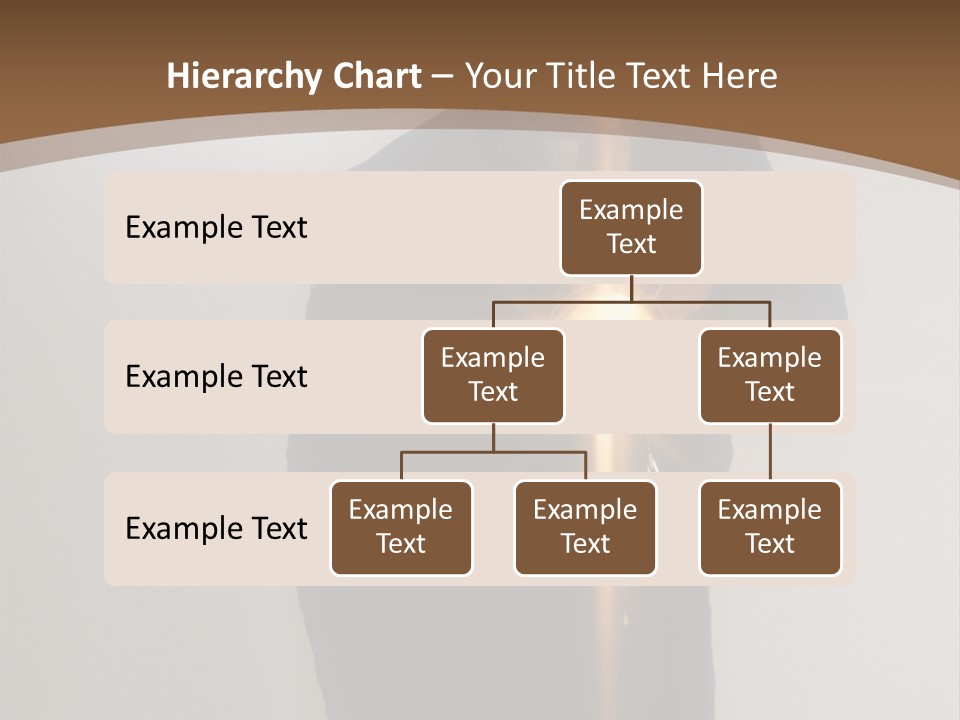 Hierarchy Chart – Your Title Text Here

Example Text

Example Text

Example Text

Example Text

Example Text

Example Text

Example Text

Example Text

Example Text